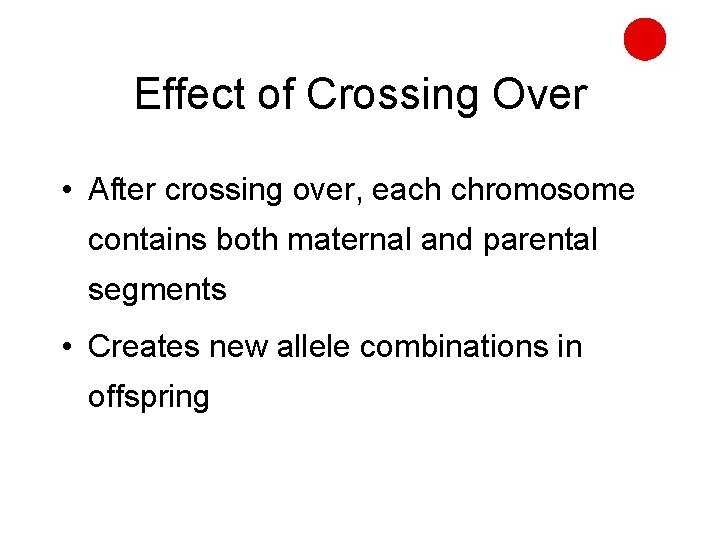 Effect of Crossing Over

• After crossing over, each chromosome contains both maternal and parental segments

• Creates new allele combinations in offspring